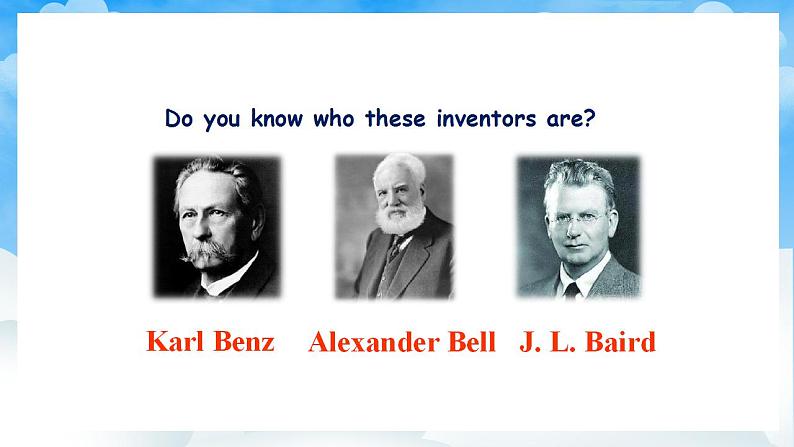 Do you know who these inventors are?

Karl Benz Alexander Bell J. L. Baird